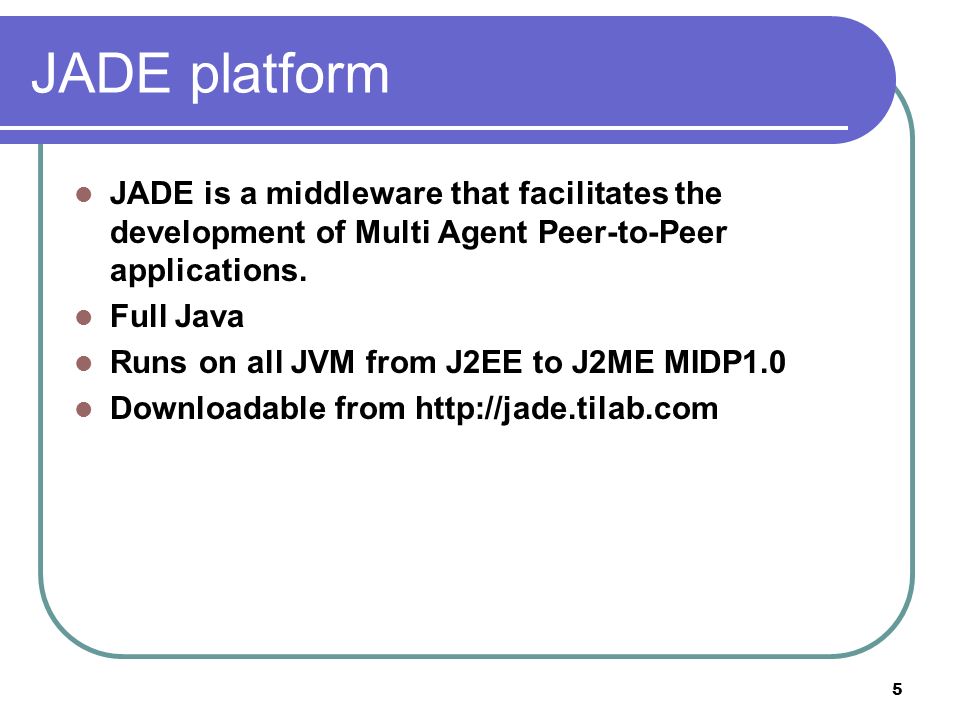 JADE platform

- JADE is a middleware that facilitates the development of Multi Agent Peer-to-Peer applications.
- Full Java
- Runs on all JVM from J2EE to J2ME MIDP1.0
- Downloadable from http://jade.tilab.com

5